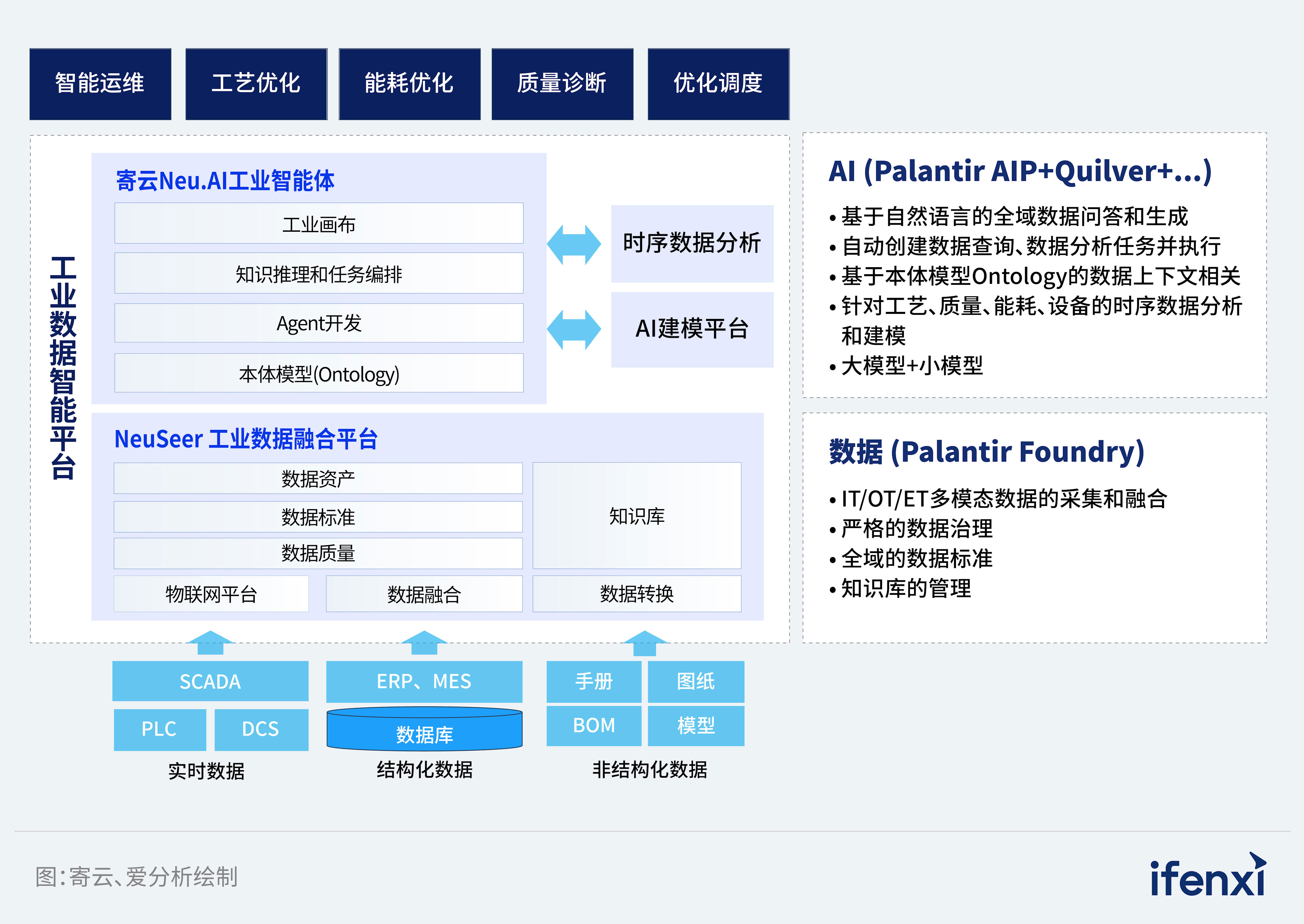 智能运维
工艺优化
能耗优化
质量诊断
优化调度

工业数据智能平台

寄云Neu.AI工业智能体
工业画布
知识推理和任务编排
Agent开发
本体模型(Ontology)

时序数据分析
AI建模平台

NeuSeer 工业数据融合平台
数据资产
数据标准
数据质量
知识库
物联网平台
数据融合
数据转换

SCADA
PLC
DCS
实时数据
ERP、MES
数据库
结构化数据
手册
图纸
BOM
模型
非结构化数据

AI (Palantir AIP+Quilver+...)
• 基于自然语言的全域数据问答和生成
• 自动创建数据查询、数据分析任务并执行
• 基于本体模型Ontology的数据上下文相关
• 针对工艺、质量、能耗、设备的时序数据分析和建模
• 大模型+小模型

数据 (Palantir Foundry)
• IT/OT/ET多模态数据的采集和融合
• 严格的数据治理
• 全域的数据标准
• 知识库的管理

图:寄云、爱分析绘制
ifenxi